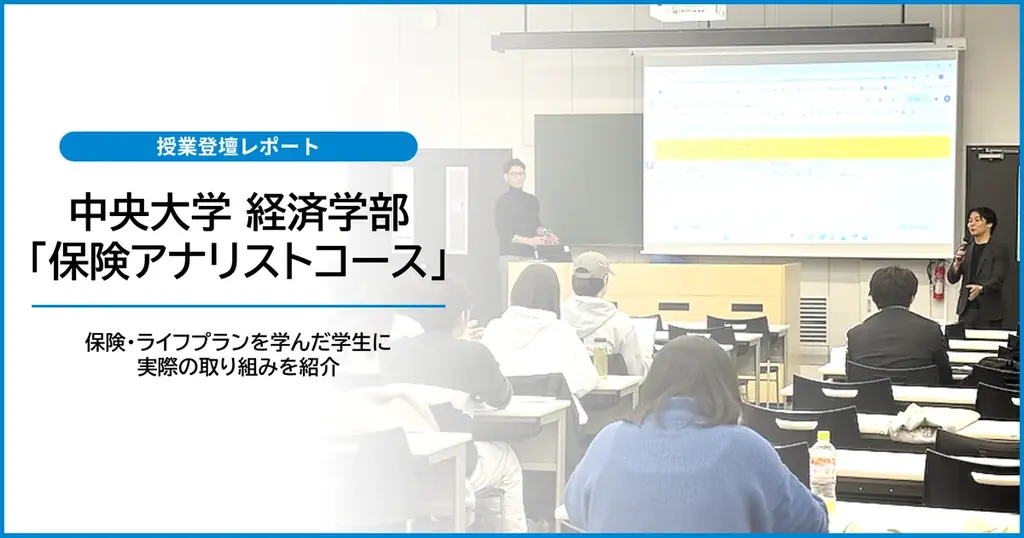 授業登壇レポート

中央大学 経済学部
「保険アナリストコース」

保険・ライフプランを学んだ学生に
実際の取り組みを紹介